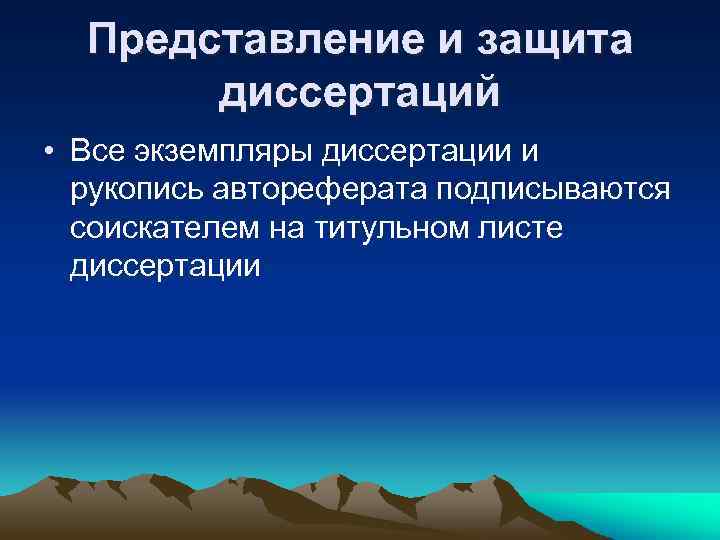 Представление и защита диссертаций

• Все экземпляры диссертации и рукопись автореферата подписываются соискателем на титульном листе диссертации